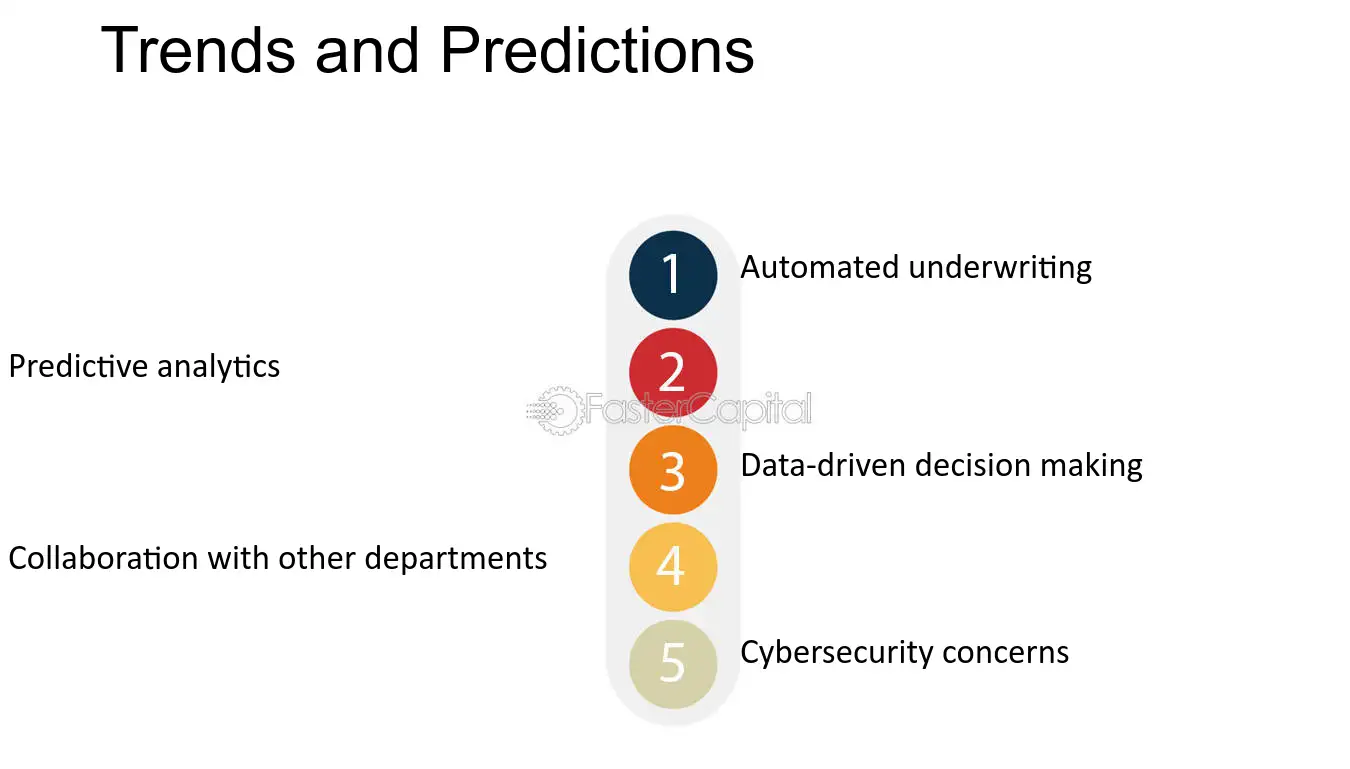 Trends and Predictions

1 Automated underwriting

2 Predictive analytics

3 Data-driven decision making

4 Collaboration with other departments

5 Cybersecurity concerns

FasterCapital